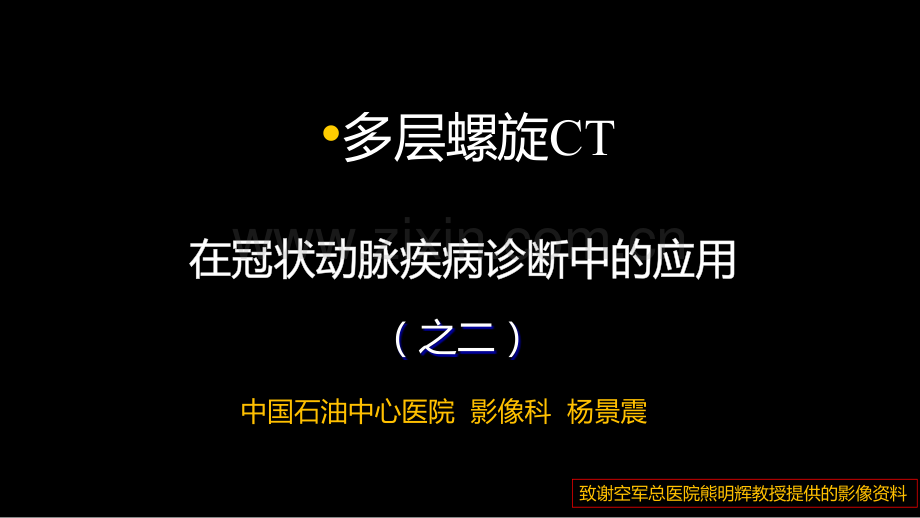 • 多层螺旋CT

在冠状动脉疾病诊断中的应用

（之二）

中国石油中心医院 影像科 杨景震

致谢空军总医院熊明辉教授提供的影像资料

www.zixin.com.cn